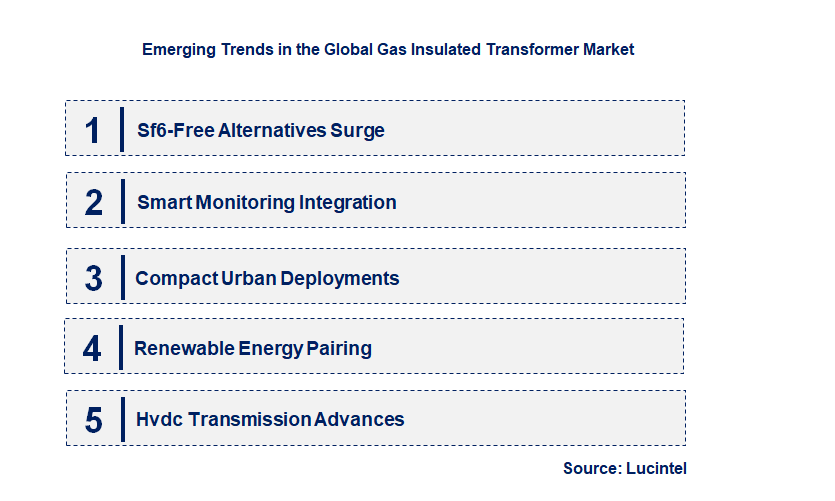 Emerging Trends in the Global Gas Insulated Transformer Market

1 Sf6-Free Alternatives Surge

2 Smart Monitoring Integration

3 Compact Urban Deployments

4 Renewable Energy Pairing

5 Hvdc Transmission Advances

Source: Lucintel